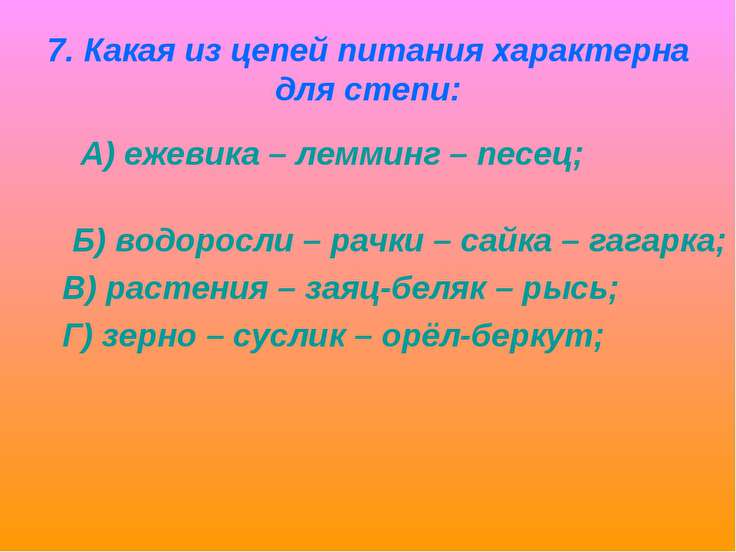 7. Какая из цепей питания характерна для степи:

А) ежевика – лемминг – песец;

Б) водоросли – рачки – сайка – гагарка;

В) растения – заяц-беляк – рысь;

Г) зерно – суслик – орёл-беркут;